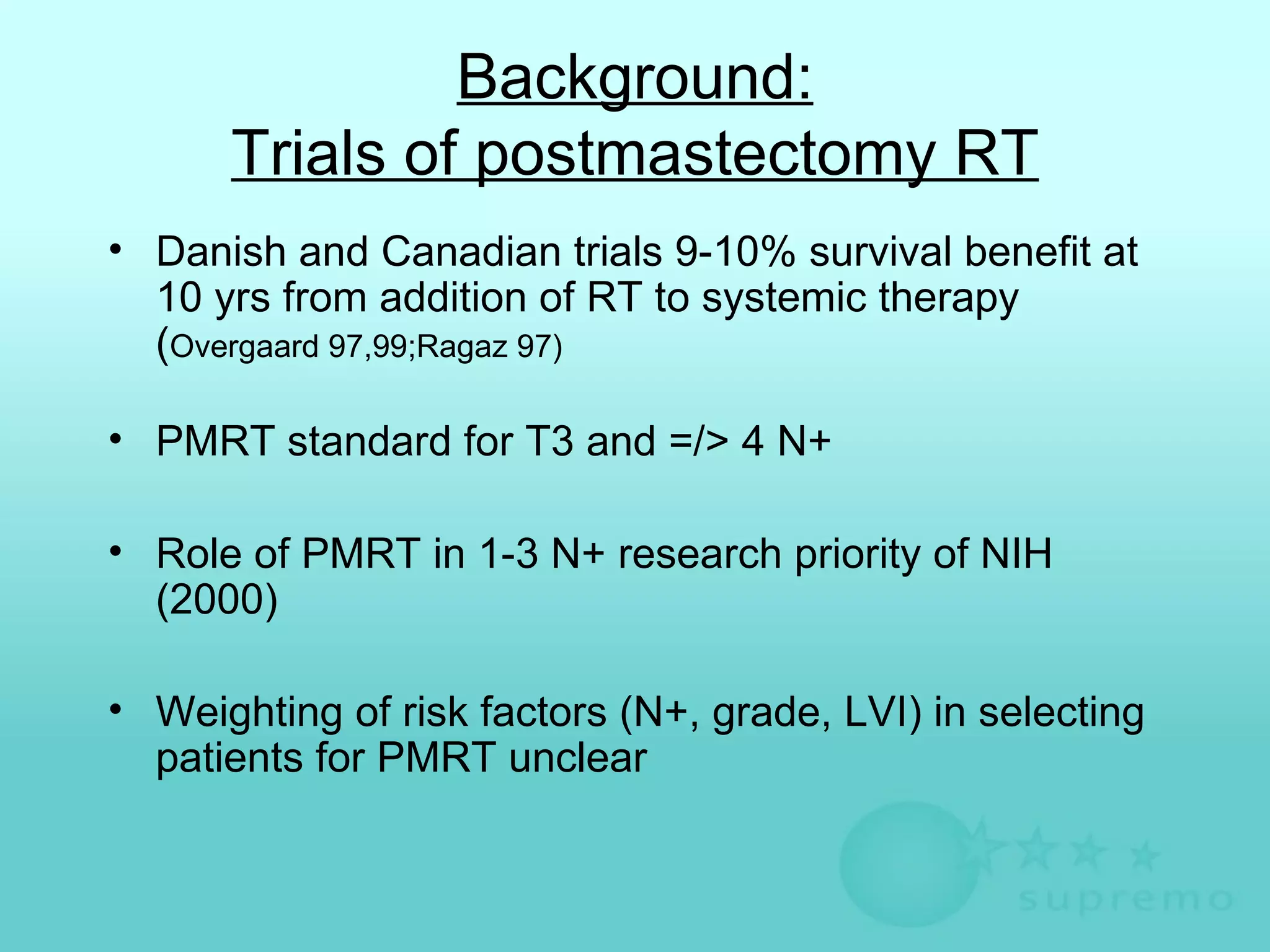 Background:
Trials of postmastectomy RT

• Danish and Canadian trials 9-10% survival benefit at 10 yrs from addition of RT to systemic therapy (Overgaard 97,99;Ragaz 97)

• PMRT standard for T3 and =/> 4 N+

• Role of PMRT in 1-3 N+ research priority of NIH (2000)

• Weighting of risk factors (N+, grade, LVI) in selecting patients for PMRT unclear

supremo